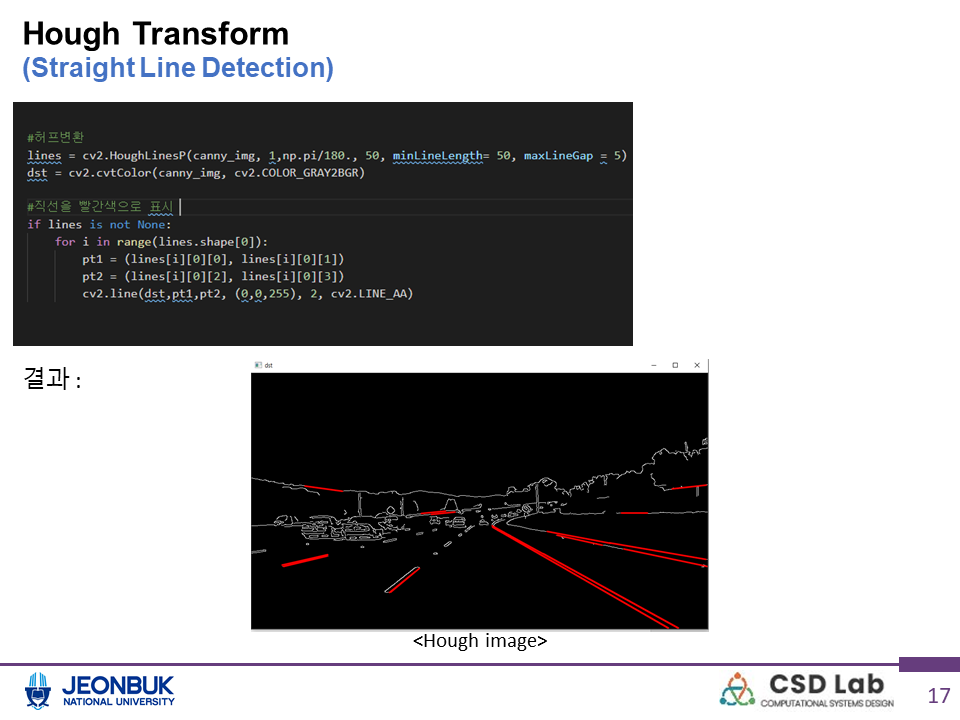 Hough Transform
(Straight Line Detection)

#허프변환
lines = cv2.HoughLinesP(canny_img, 1,np.pi/180., 50, minLineLength= 50, maxLineGap = 5)
dst = cv2.cvtColor(canny_img, cv2.COLOR_GRAY2BGR)

#직선을 빨간색으로 표시
if lines is not None:
    for i in range(lines.shape[0]):
        pt1 = (lines[i][0][0], lines[i][0][1])
        pt2 = (lines[i][0][2], lines[i][0][3])
        cv2.line(dst,pt1,pt2, (0,0,255), 2, cv2.LINE_AA)

결과 :

dst

<Hough image>

JEONBUK NATIONAL UNIVERSITY

CSD Lab COMPUTATIONAL SYSTEMS DESIGN

17